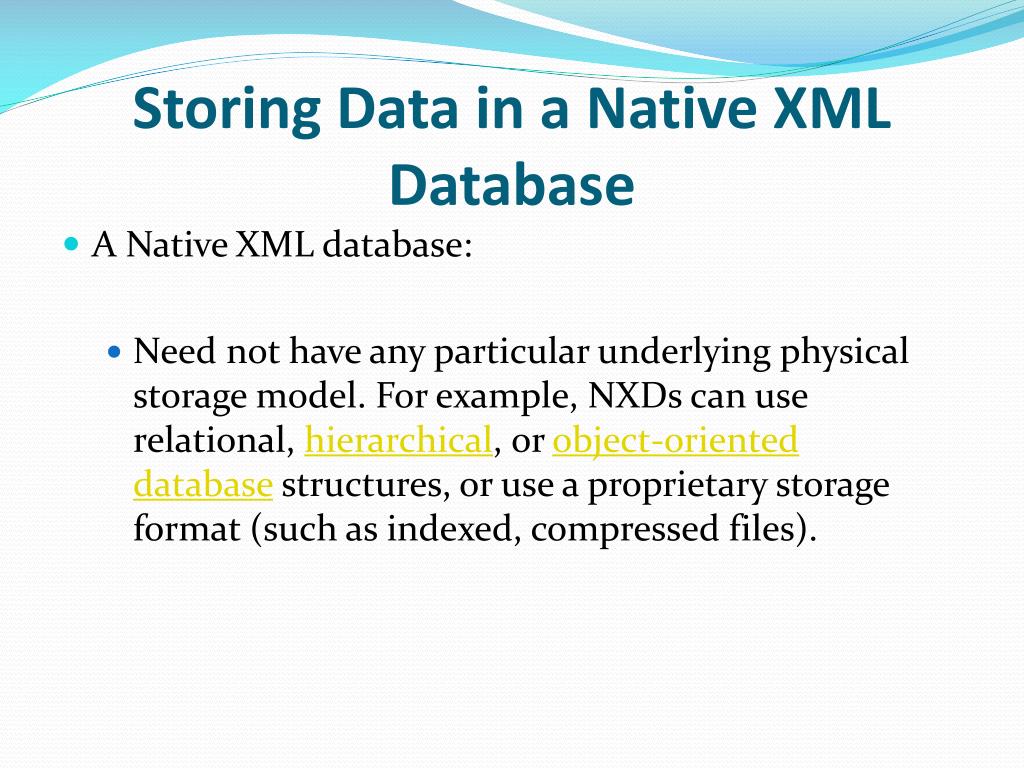 Storing Data in a Native XML Database

A Native XML database:

Need not have any particular underlying physical storage model. For example, NXDs can use relational, hierarchical, or object-oriented database structures, or use a proprietary storage format (such as indexed, compressed files).